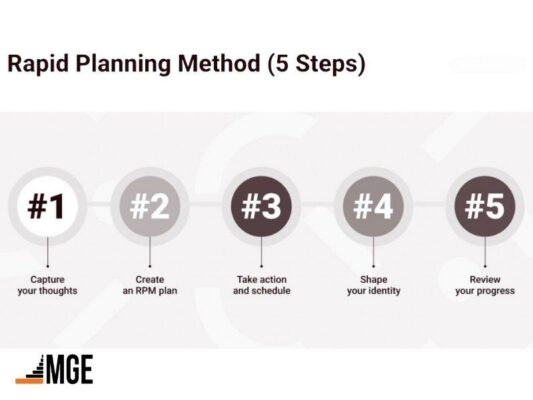 Rapid Planning Method (5 Steps)

#1
Capture your thoughts

#2
Create an RPM plan

#3
Take action and schedule

#4
Shape your identity

#5
Review your progress

MGE